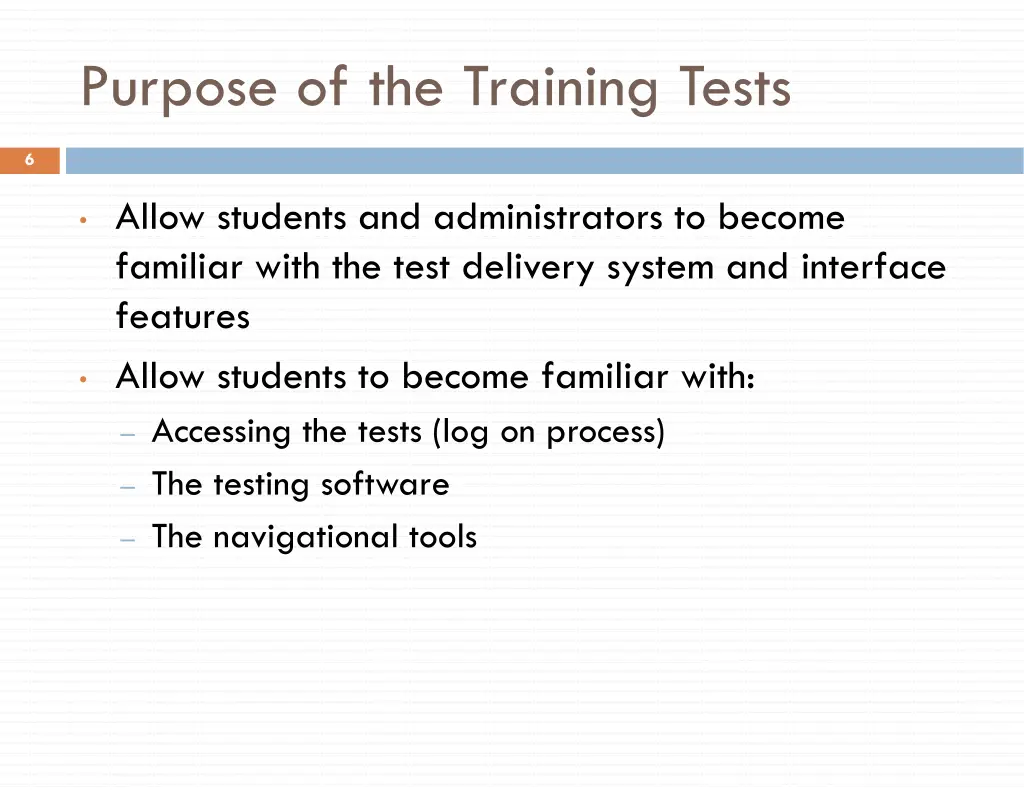 Purpose of the Training Tests

6

• Allow students and administrators to become familiar with the test delivery system and interface features

• Allow students to become familiar with:
– Accessing the tests (log on process)
– The testing software
– The navigational tools